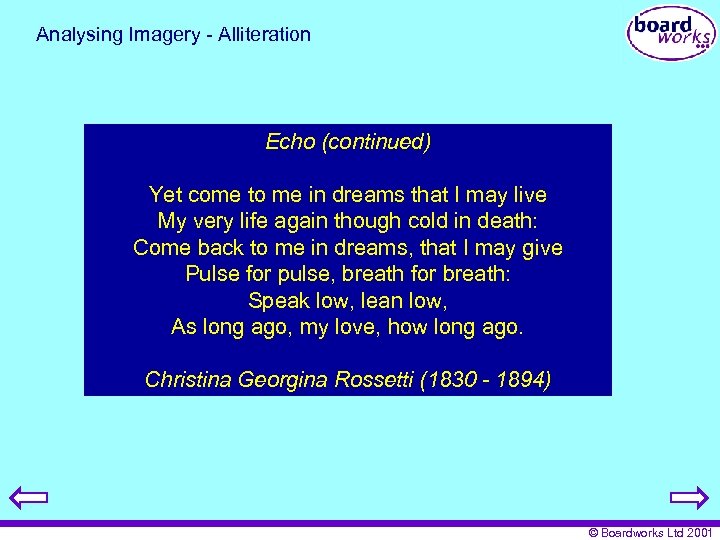 Analysing Imagery - Alliteration

board works

Echo (continued)

Yet come to me in dreams that I may live
My very life again though cold in death:
Come back to me in dreams, that I may give
Pulse for pulse, breath for breath:
Speak low, lean low,
As long ago, my love, how long ago.

Christina Georgina Rossetti (1830 - 1894)

© Boardworks Ltd 2001